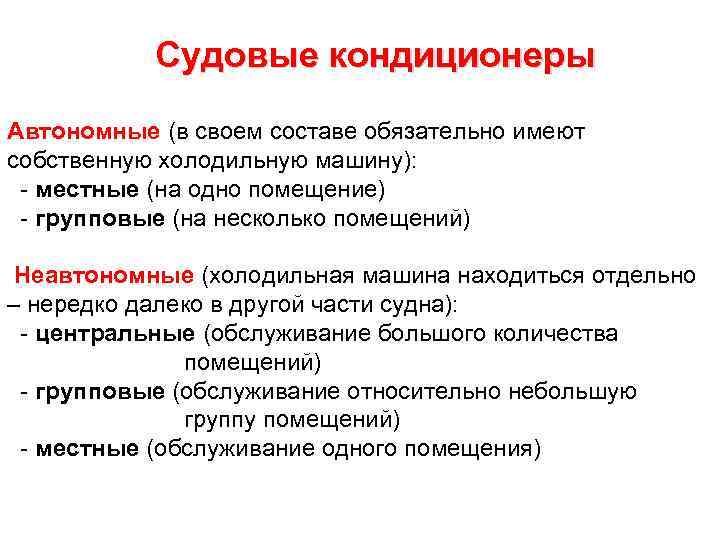 Судовые кондиционеры

Автономные (в своем составе обязательно имеют собственную холодильную машину):
- местные (на одно помещение)
- групповые (на несколько помещений)

Неавтономные (холодильная машина находиться отдельно – нередко далеко в другой части судна):
- центральные (обслуживание большого количества помещений)
- групповые (обслуживание относительно небольшую группу помещений)
- местные (обслуживание одного помещения)